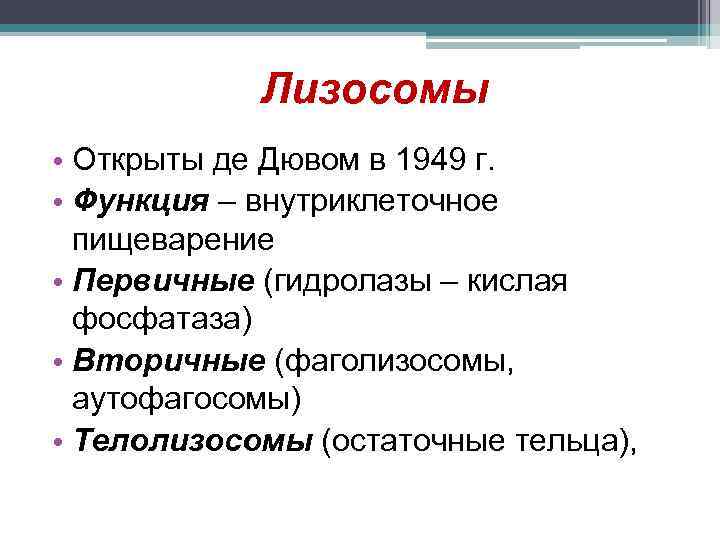 Лизосомы

• Открыты де Дювом в 1949 г.
• Функция – внутриклеточное пищеварение
• Первичные (гидролазы – кислая фосфатаза)
• Вторичные (фаголизосомы, аутофагосомы)
• Телолизосомы (остаточные тельца),